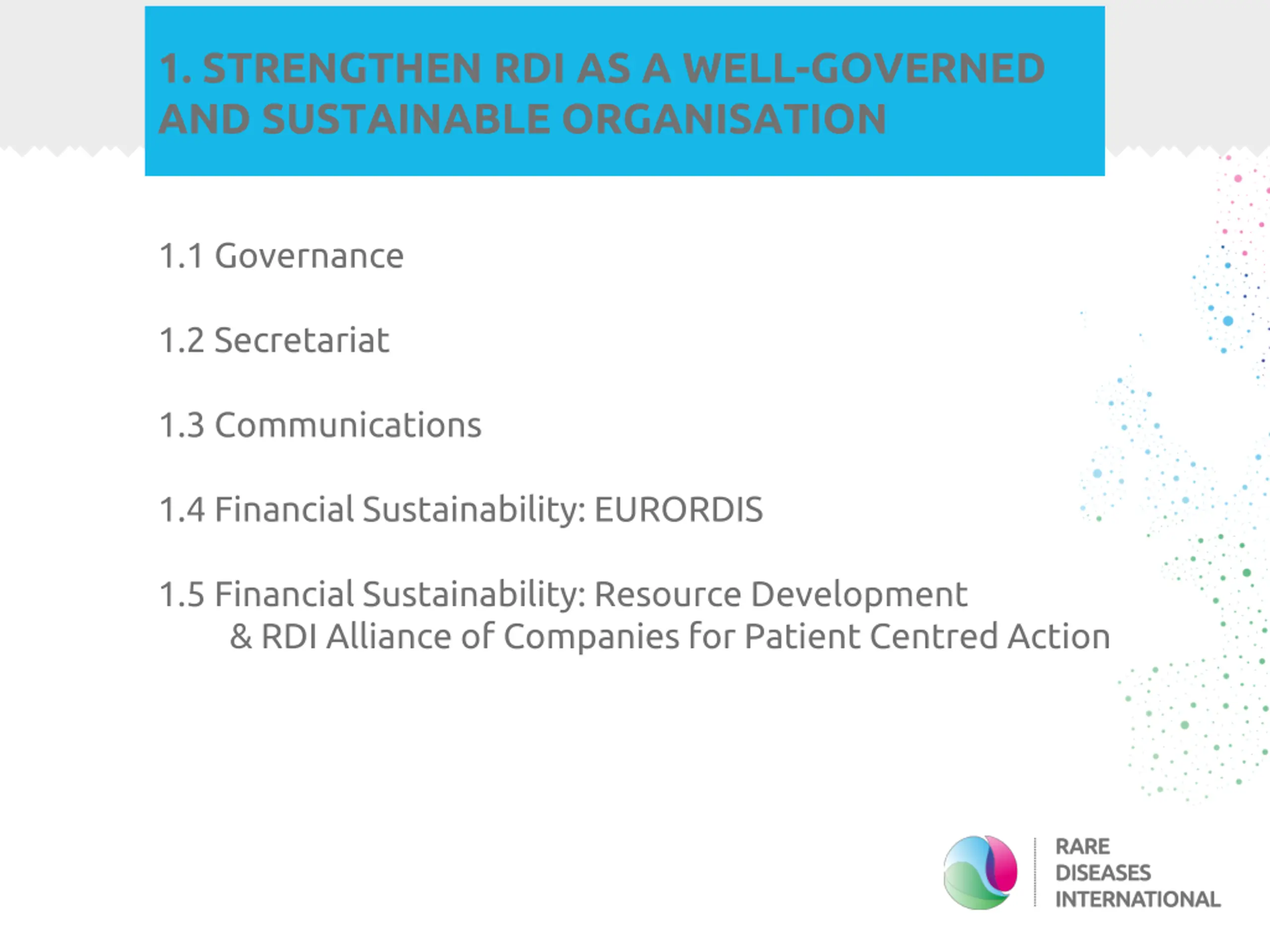 1. STRENGTHEN RDI AS A WELL-GOVERNED AND SUSTAINABLE ORGANISATION

1.1 Governance

1.2 Secretariat

1.3 Communications

1.4 Financial Sustainability: EURORDIS

1.5 Financial Sustainability: Resource Development & RDI Alliance of Companies for Patient Centred Action

RARE DISEASES INTERNATIONAL